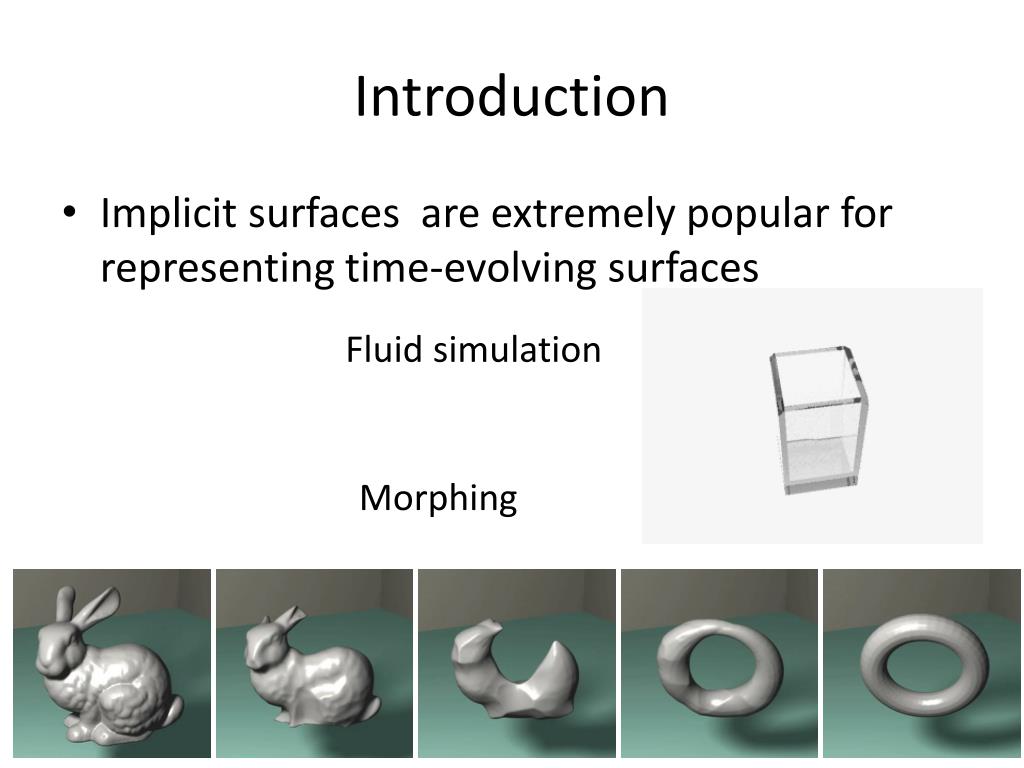 Introduction

• Implicit surfaces  are extremely popular for representing time-evolving surfaces

Fluid simulation

Morphing